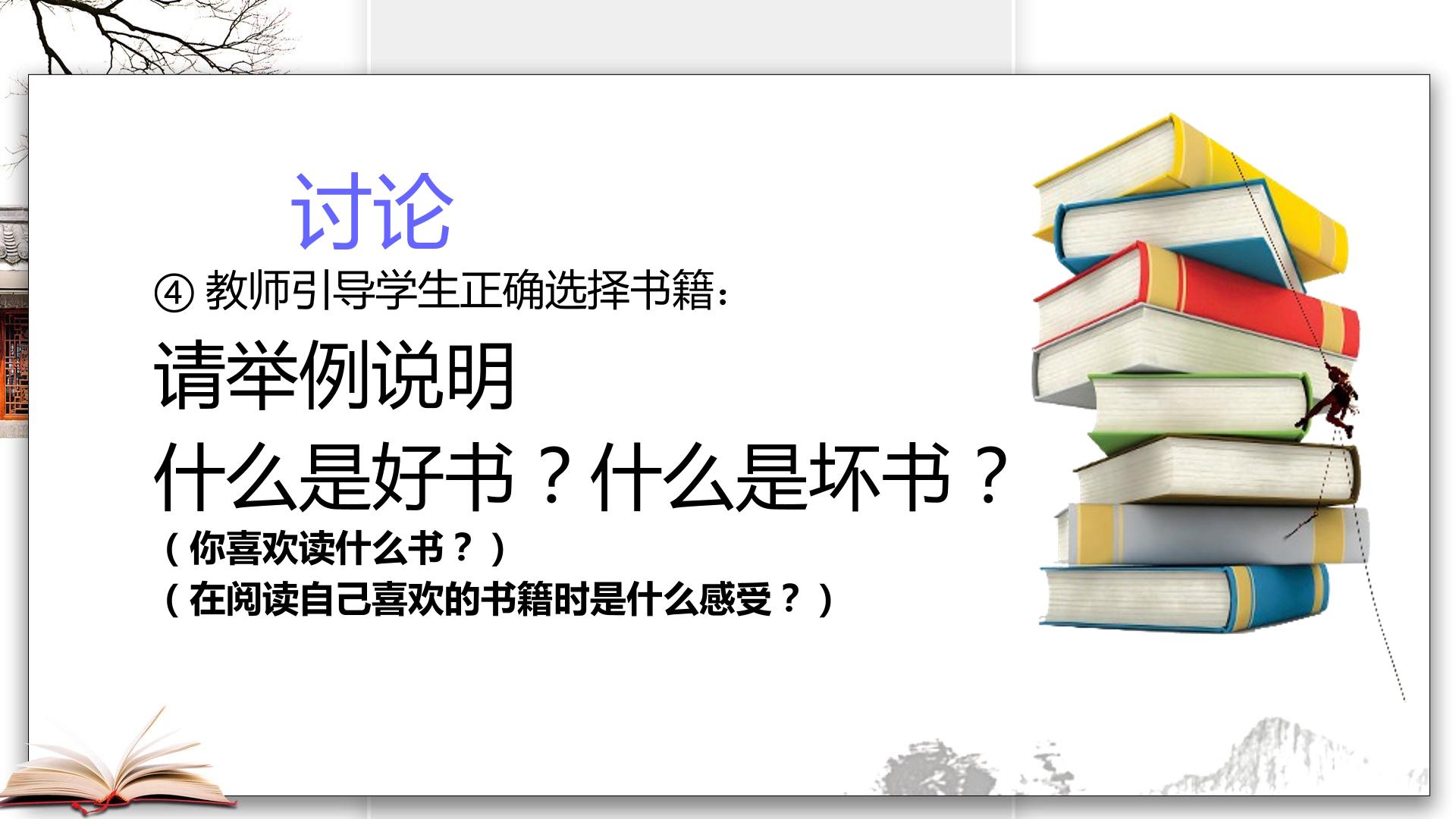 讨论

④教师引导学生正确选择书籍：

请举例说明

什么是好书？什么是坏书？

（你喜欢读什么书？）

（在阅读自己喜欢的书籍时是什么感受？）